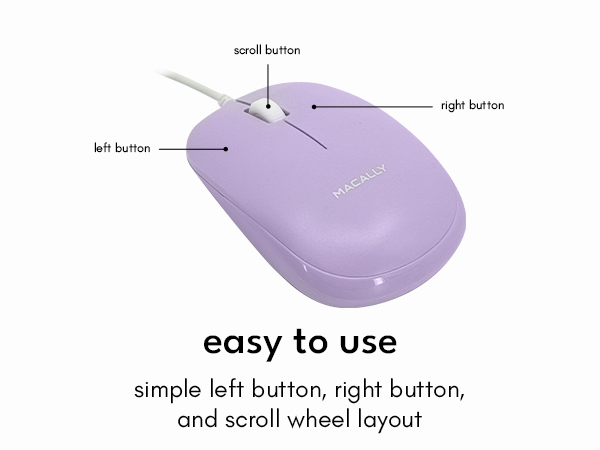 scroll button

right button

left button

MACALLY

easy to use

simple left button, right button, and scroll wheel layout